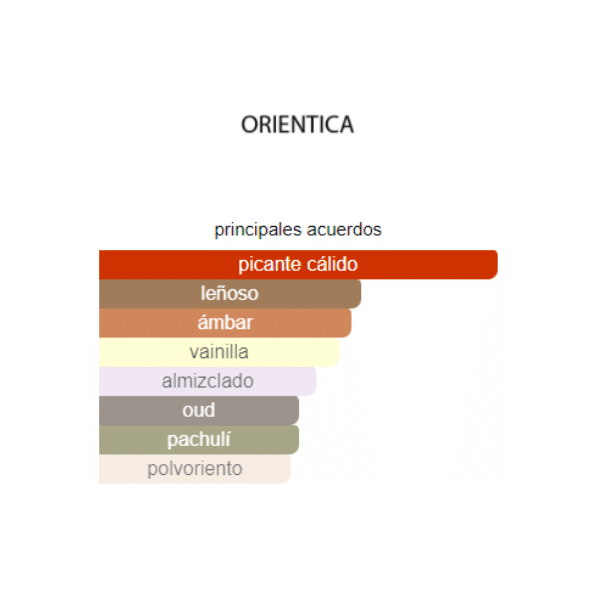 ORIENTICA

principales acuerdos

picante cálido
leñoso
ámbar
vainilla
almizclado
oud
pachulí
polvoriento